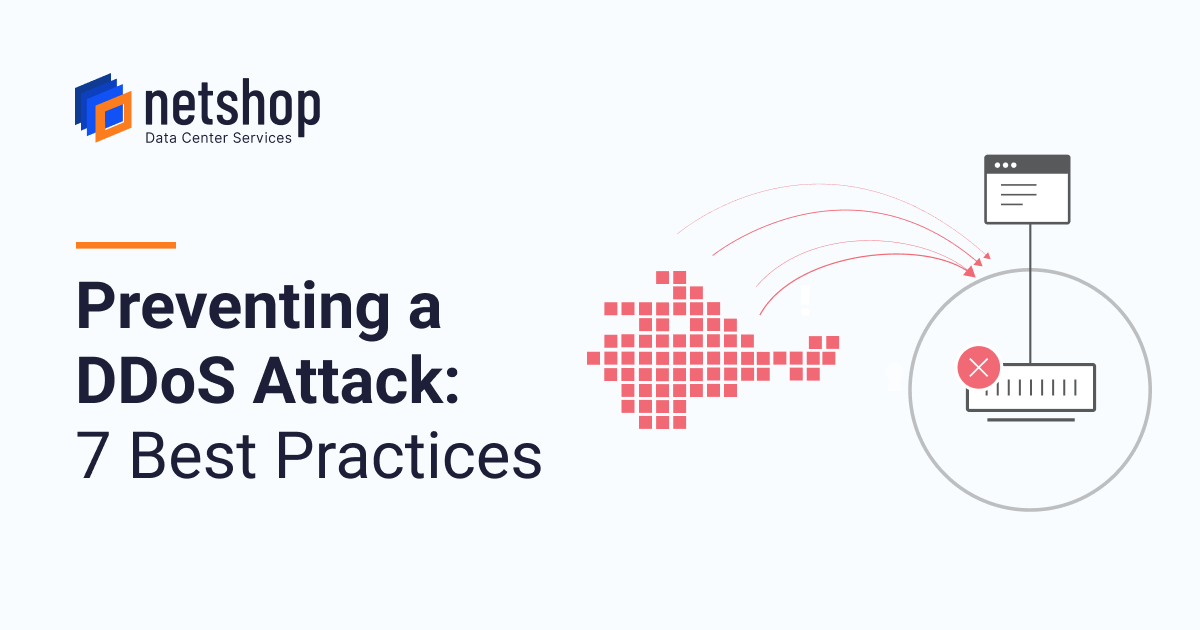 netshop
Data Center Services

Preventing a DDoS Attack:
7 Best Practices